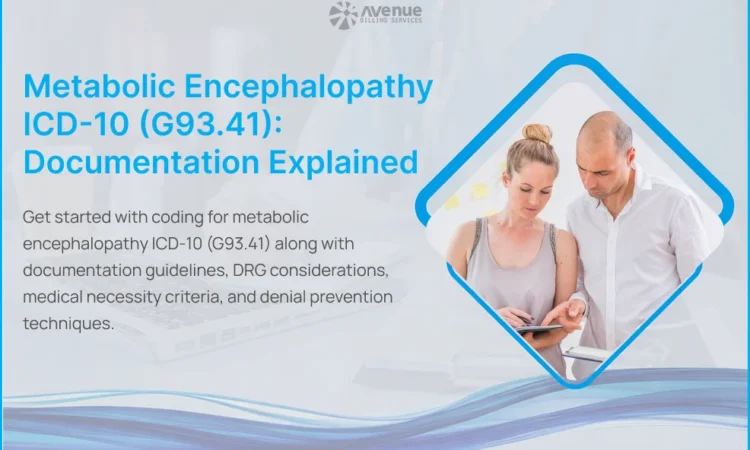 Avenue
BILLING SERVICES

Metabolic Encephalopathy ICD-10 (G93.41): Documentation Explained

Get started with coding for metabolic encephalopathy ICD-10 (G93.41) along with documentation guidelines, DRG considerations, medical necessity criteria, and denial prevention techniques.